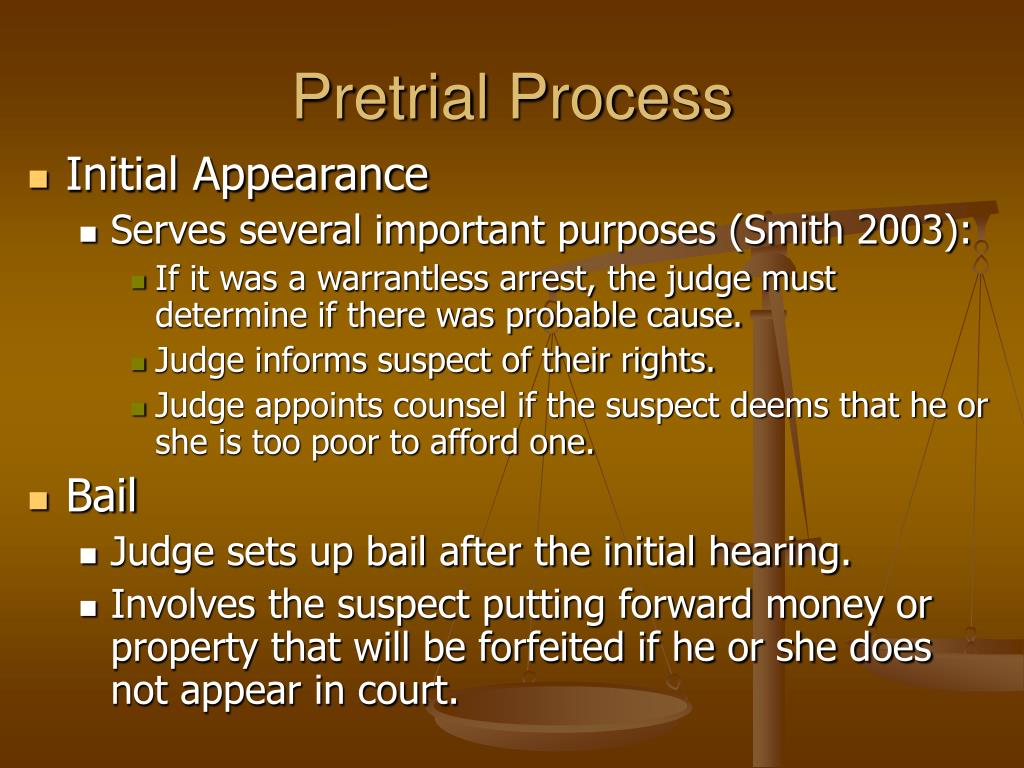 Pretrial Process

• Initial Appearance
• Serves several important purposes (Smith 2003):
• If it was a warrantless arrest, the judge must determine if there was probable cause.
• Judge informs suspect of their rights.
• Judge appoints counsel if the suspect deems that he or she is too poor to afford one.
• Bail
• Judge sets up bail after the initial hearing.
• Involves the suspect putting forward money or property that will be forfeited if he or she does not appear in court.